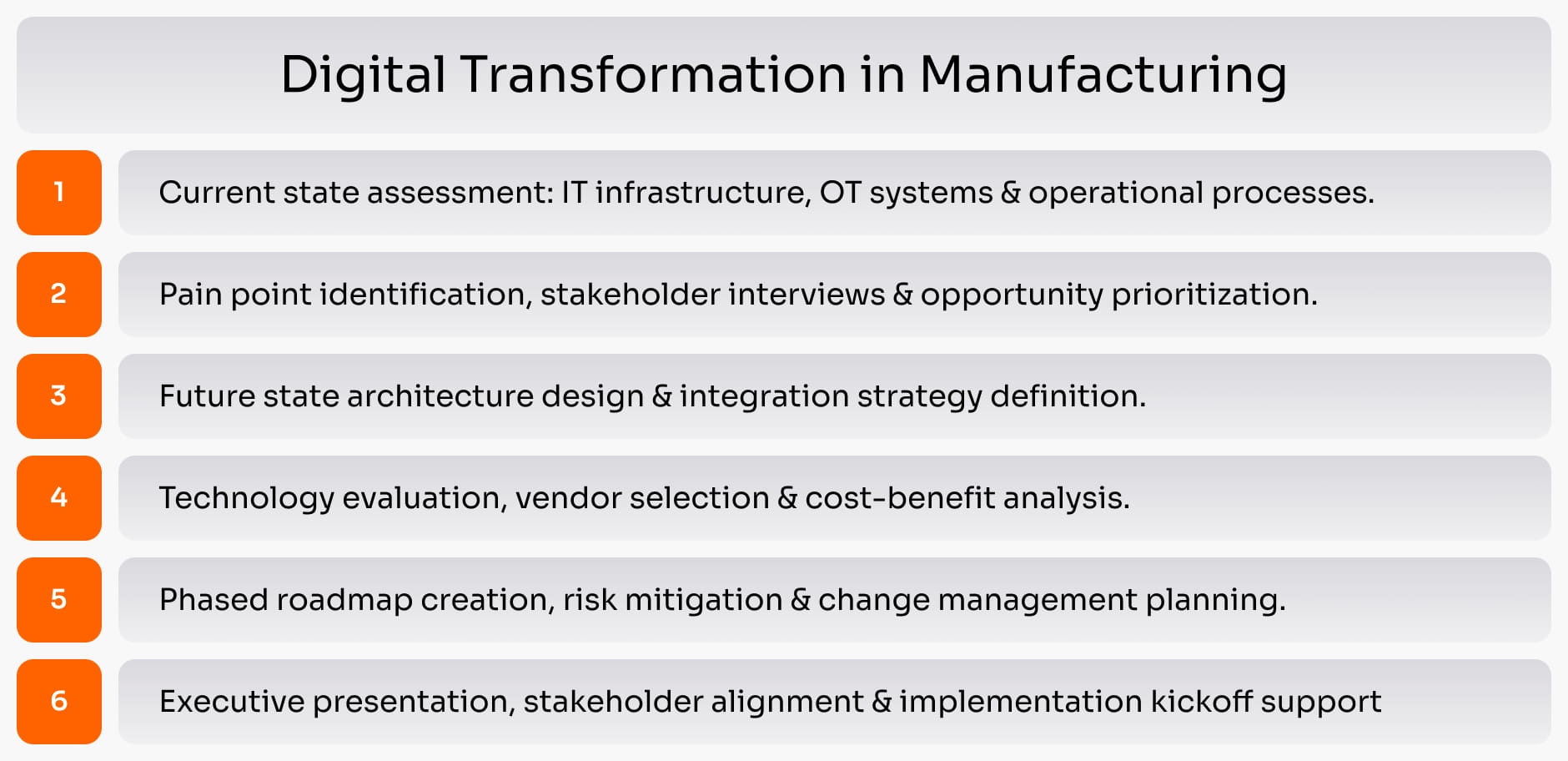 Digital Transformation in Manufacturing

1

Current state assessment: IT infrastructure, OT systems & operational processes.

2

Pain point identification, stakeholder interviews & opportunity prioritization.

3

Future state architecture design & integration strategy definition.

4

Technology evaluation, vendor selection & cost-benefit analysis.

5

Phased roadmap creation, risk mitigation & change management planning.

6

Executive presentation, stakeholder alignment & implementation kickoff support